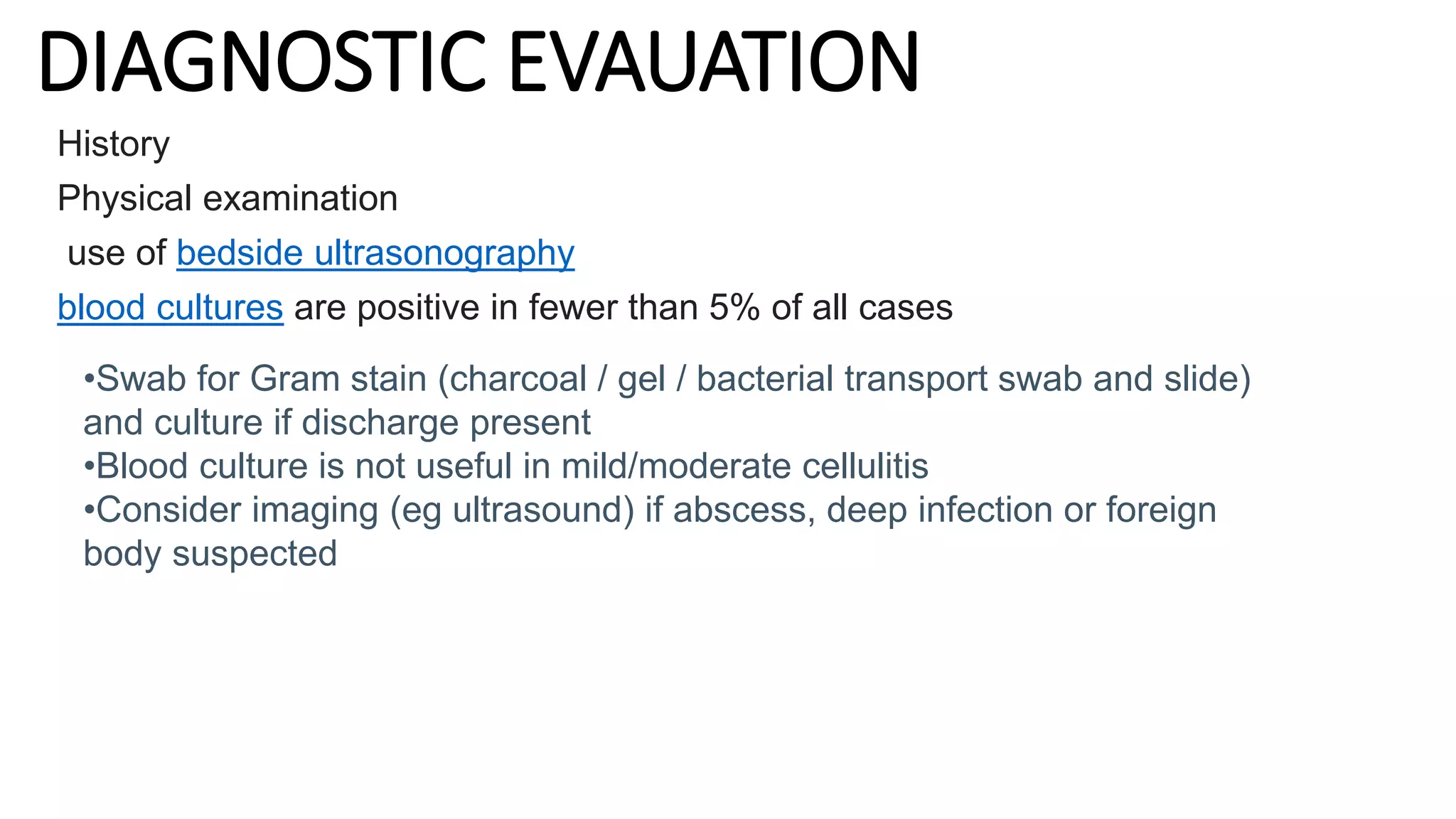 DIAGNOSTIC EVAUATION

History

Physical examination

use of bedside ultrasonography

blood cultures are positive in fewer than 5% of all cases

•Swab for Gram stain (charcoal / gel / bacterial transport swab and slide) and culture if discharge present
•Blood culture is not useful in mild/moderate cellulitis
•Consider imaging (eg ultrasound) if abscess, deep infection or foreign body suspected